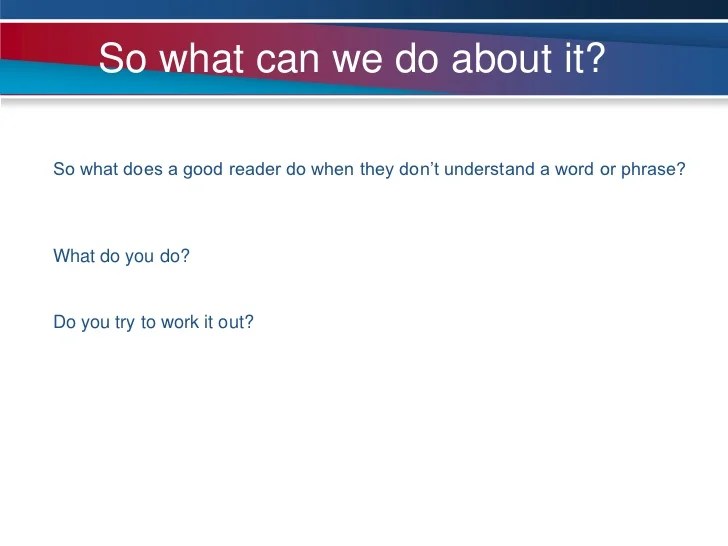 So what can we do about it?

So what does a good reader do when they don’t understand a word or phrase?

What do you do?

Do you try to work it out?